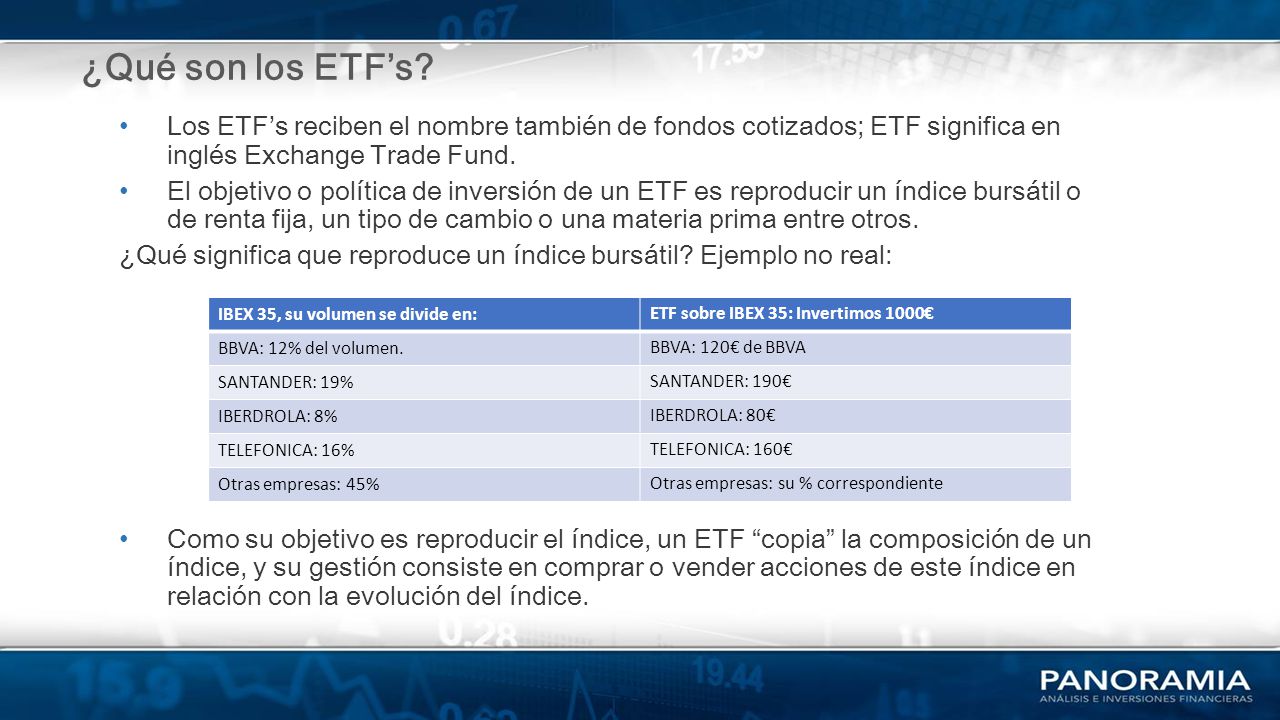 ¿Qué son los ETF’s?

• Los ETF’s reciben el nombre también de fondos cotizados; ETF significa en inglés Exchange Trade Fund.

• El objetivo o política de inversión de un ETF es reproducir un índice bursátil o de renta fija, un tipo de cambio o una materia prima entre otros.

¿Qué significa que reproduce un índice bursátil? Ejemplo no real:

| IBEX 35, su volumen se divide en: | ETF sobre IBEX 35: Invertimos 1000€ |
|---|---|
| BBVA: 12% del volumen. | BBVA: 120€ de BBVA |
| SANTANDER: 19% | SANTANDER: 190€ |
| IBERDROLA: 8% | IBERDROLA: 80€ |
| TELEFONICA: 16% | TELEFONICA: 160€ |
| Otras empresas: 45% | Otras empresas: su % correspondiente |

• Como su objetivo es reproducir el índice, un ETF “copia” la composición de un índice, y su gestión consiste en comprar o vender acciones de este índice en relación con la evolución del índice.

PANORAMIA
ANÁLISIS E INVERSIONES FINANCIERAS